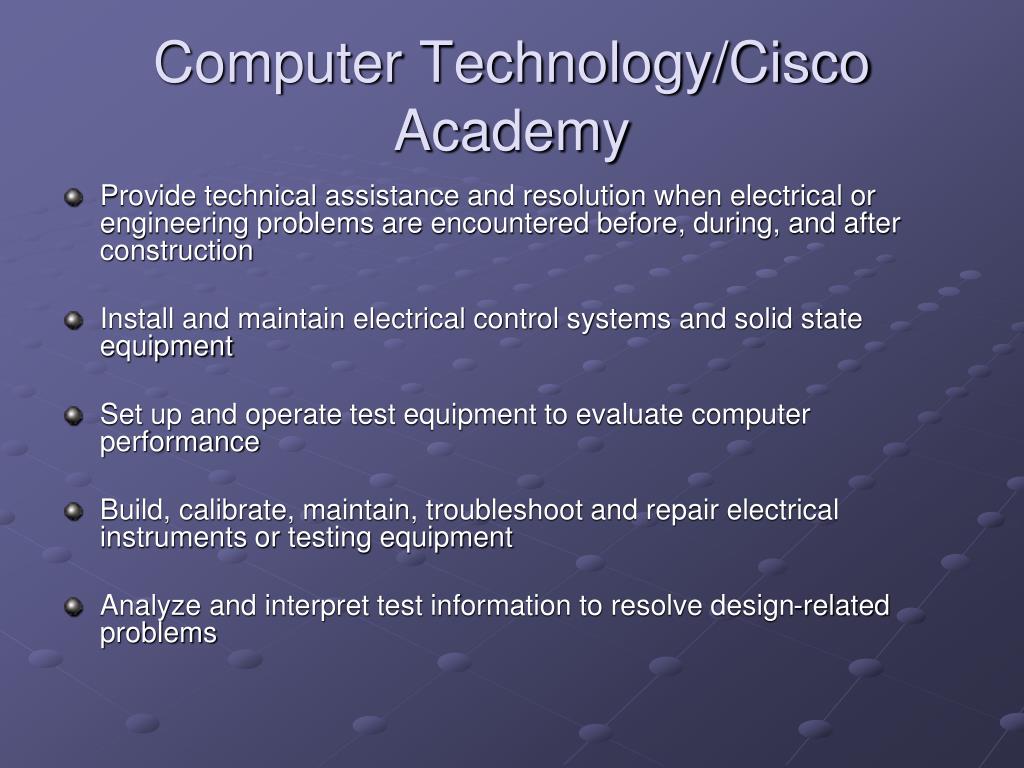 Computer Technology/Cisco Academy

Provide technical assistance and resolution when electrical or engineering problems are encountered before, during, and after construction

Install and maintain electrical control systems and solid state equipment

Set up and operate test equipment to evaluate computer performance

Build, calibrate, maintain, troubleshoot and repair electrical instruments or testing equipment

Analyze and interpret test information to resolve design-related problems